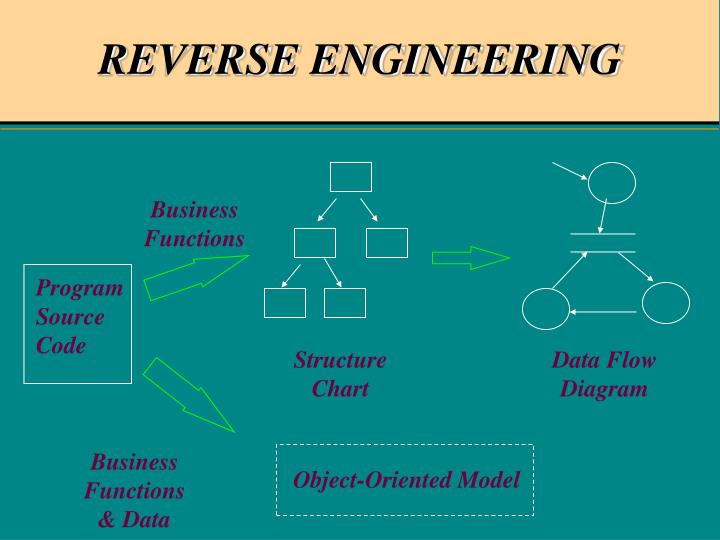 REVERSE ENGINEERING

Business Functions

Program Source Code

Structure Chart

Data Flow Diagram

Business Functions & Data

Object-Oriented Model